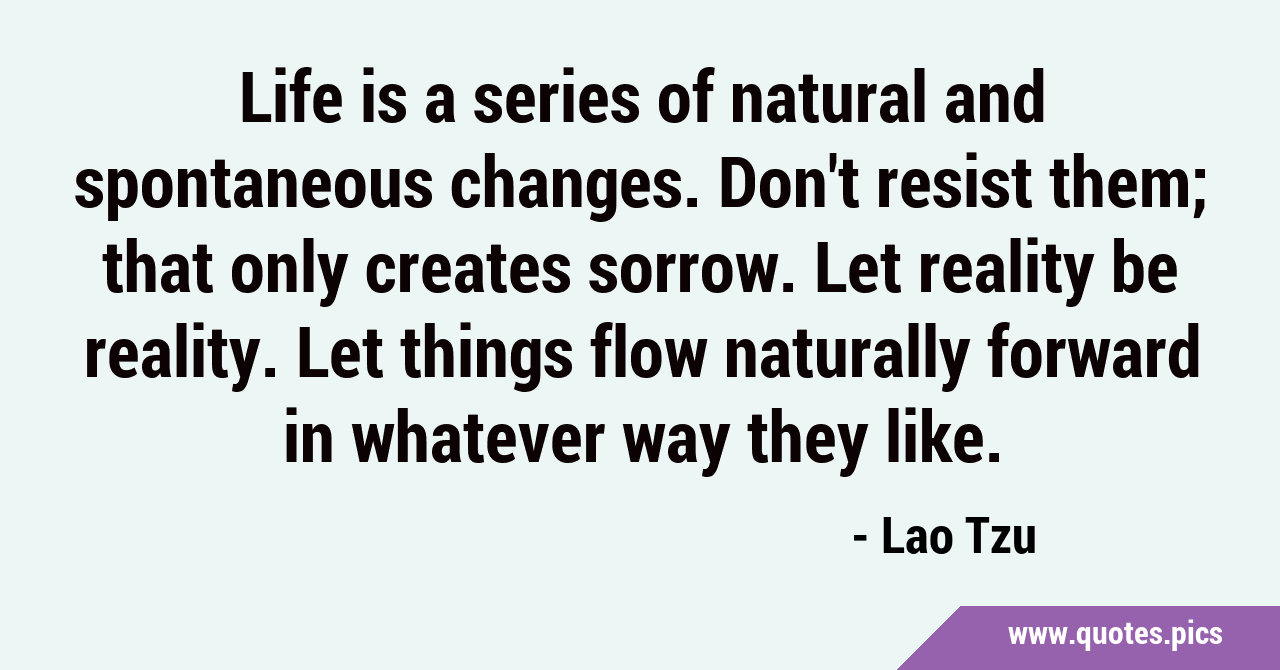 Life is a series of natural and spontaneous changes. Don't resist them; that only creates sorrow. Let reality be reality. Let things flow naturally forward in whatever way they like.

- Lao Tzu

www.quotes.pics